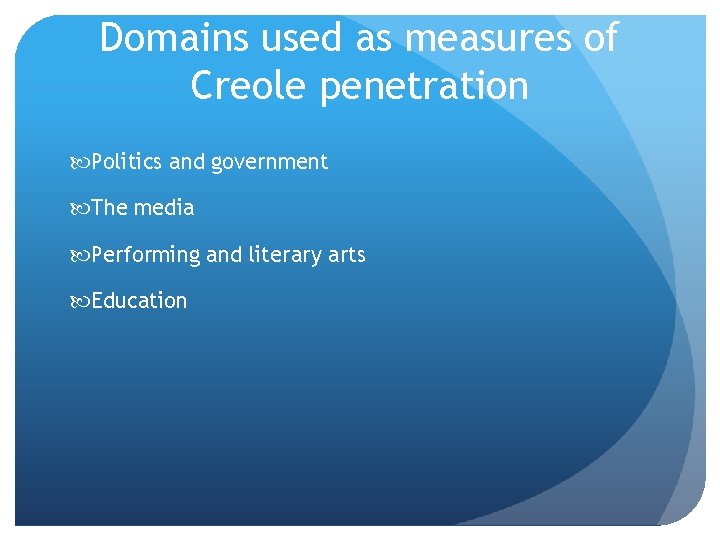 Domains used as measures of Creole penetration

Politics and government

The media

Performing and literary arts

Education